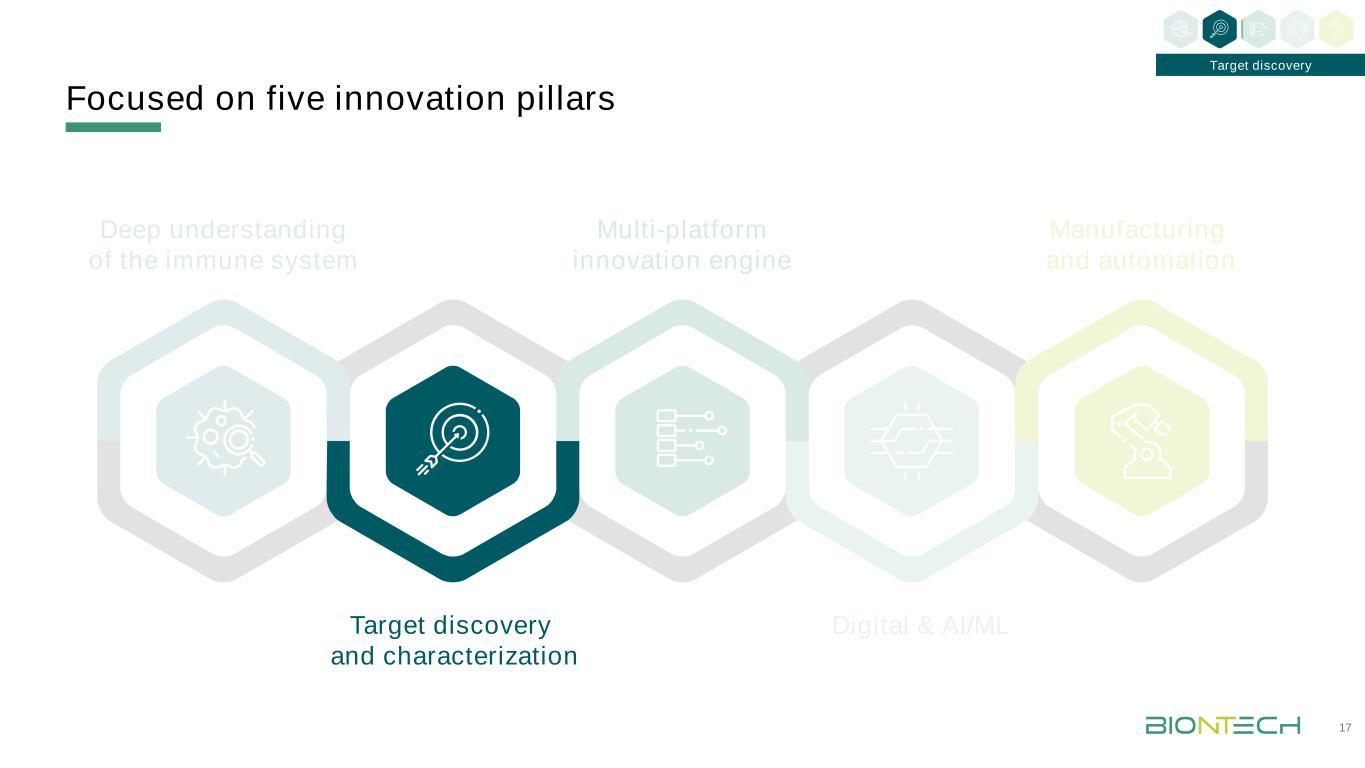 Target discovery

Focused on five innovation pillars

Deep understanding of the immune system

Multi-platform innovation engine

Manufacturing and automation

Target discovery and characterization

Digital & AI/ML

BIONTECH

17